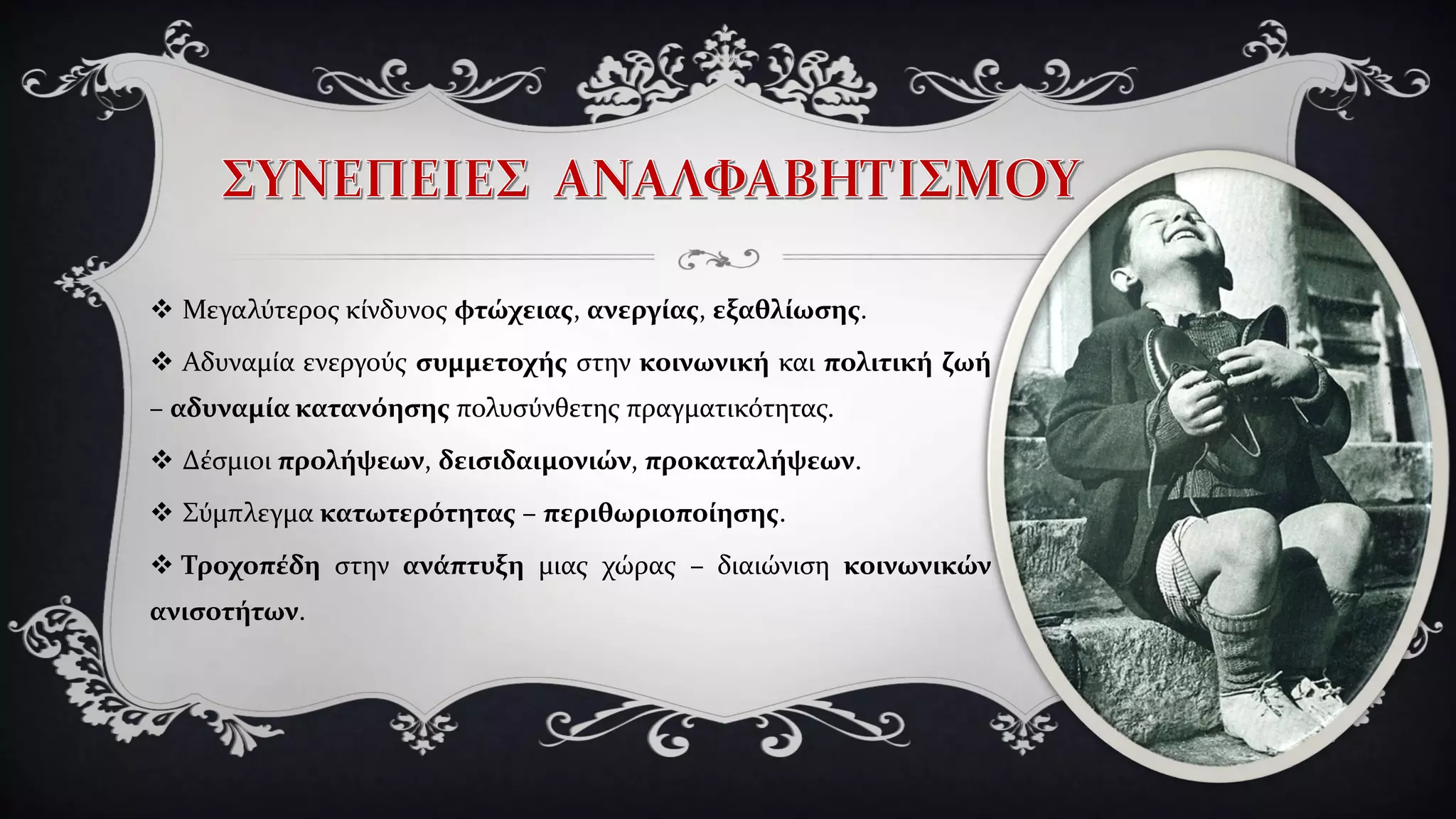 ΣΥΝΕΠΕΙΕΣ ΑΝΑΛΦΑΒΗΤΙΣΜΟΥ

❖ Μεγαλύτερος κίνδυνος φτώχειας, ανεργίας, εξαθλίωσης.

❖ Αδυναμία ενεργούς συμμετοχής στην κοινωνική και πολιτική ζωή – αδυναμία κατανόησης πολυσύνθετης πραγματικότητας.

❖ Δέσμιοι προλήψεων, δεισιδαιμονιών, προκαταλήψεων.

❖ Σύμπλεγμα κατωτερότητας – περιθωριοποίησης.

❖ Τροχοπέδη στην ανάπτυξη μιας χώρας – διαιώνιση κοινωνικών ανισοτήτων.